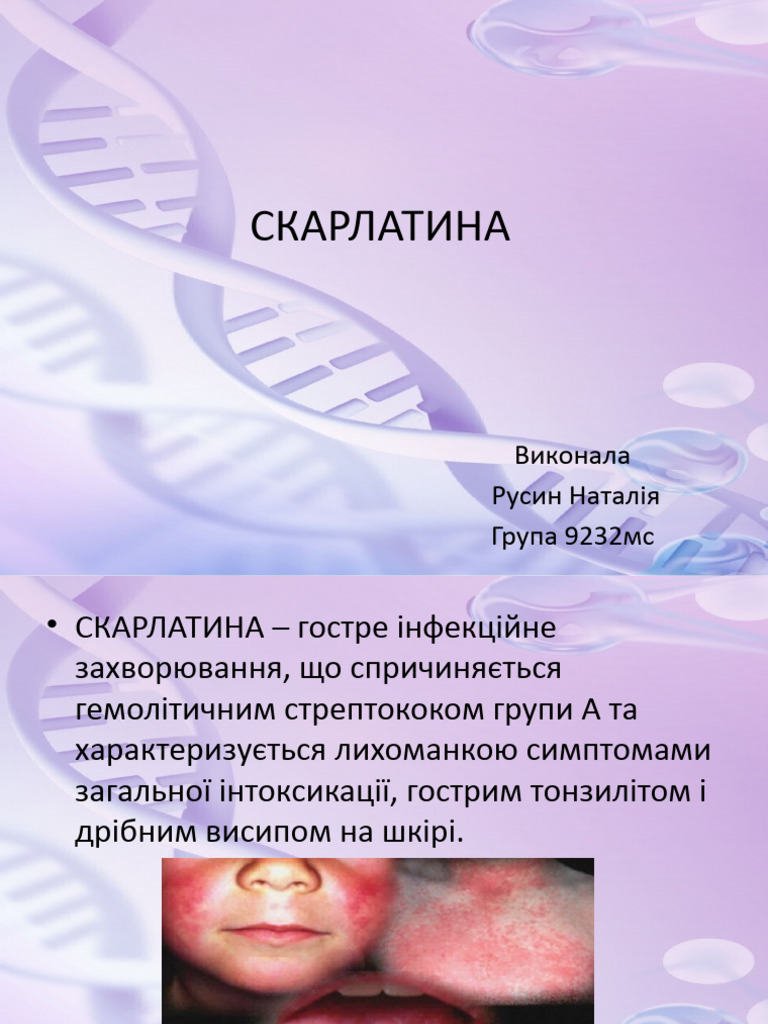 СКАРЛАТИНА

Виконала
Русин Наталія
Група 9232мс

• СКАРЛАТИНА – гостре інфекційне захворювання, що спричиняється гемолітичним стрептококом групи А та характеризується лихоманкою симптомами загальної інтоксикації, гострим тонзилітом і дрібним висипом на шкірі.